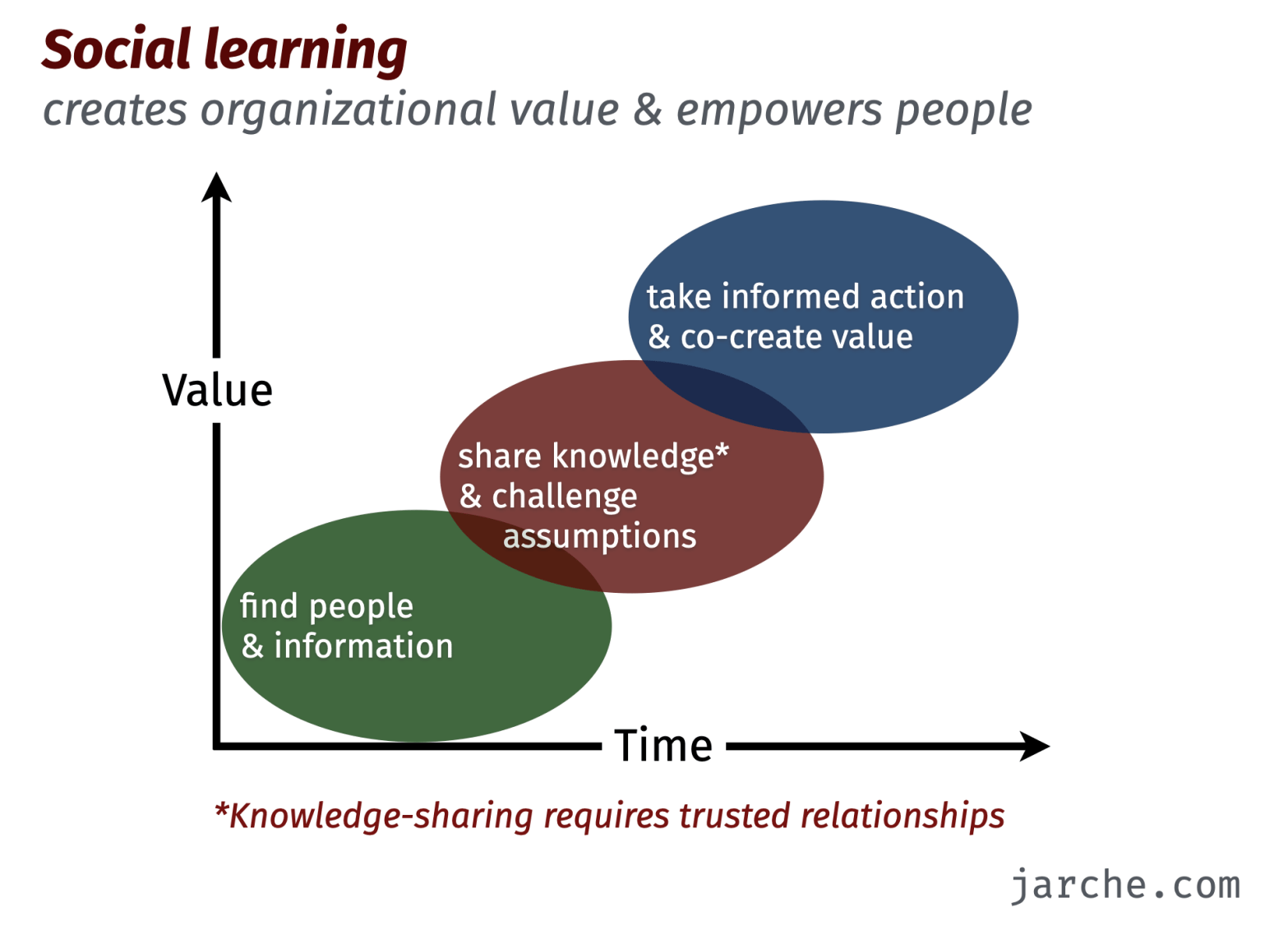 Social learning
creates organizational value & empowers people

Value

take informed action & co-create value

share knowledge* & challenge assumptions

find people & information

Time

*Knowledge-sharing requires trusted relationships

jarche.com